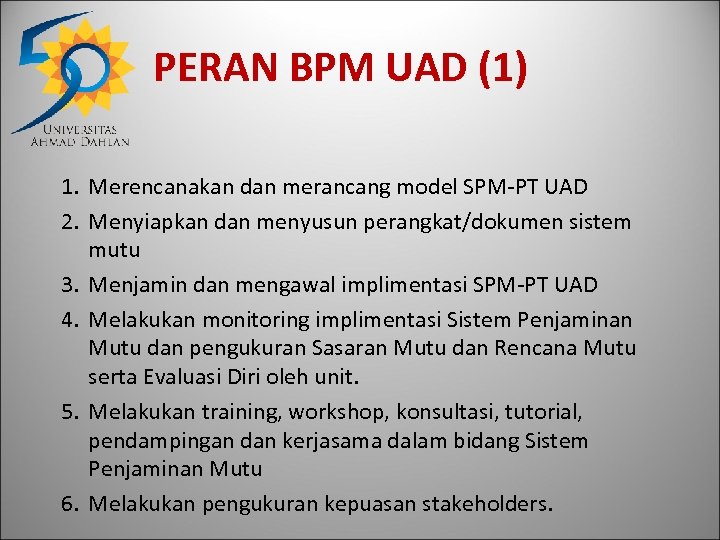 50

UNIVERSITAS AHMAD DAHLAN

PERAN BPM UAD (1)

1. Merencanakan dan merancang model SPM-PT UAD
2. Menyiapkan dan menyusun perangkat/dokumen sistem mutu
3. Menjamin dan mengawal implimentasi SPM-PT UAD
4. Melakukan monitoring implimentasi Sistem Penjaminan Mutu dan pengukuran Sasaran Mutu dan Rencana Mutu serta Evaluasi Diri oleh unit.
5. Melakukan training, workshop, konsultasi, tutorial, pendampingan dan kerjasama dalam bidang Sistem Penjaminan Mutu
6. Melakukan pengukuran kepuasan stakeholders.